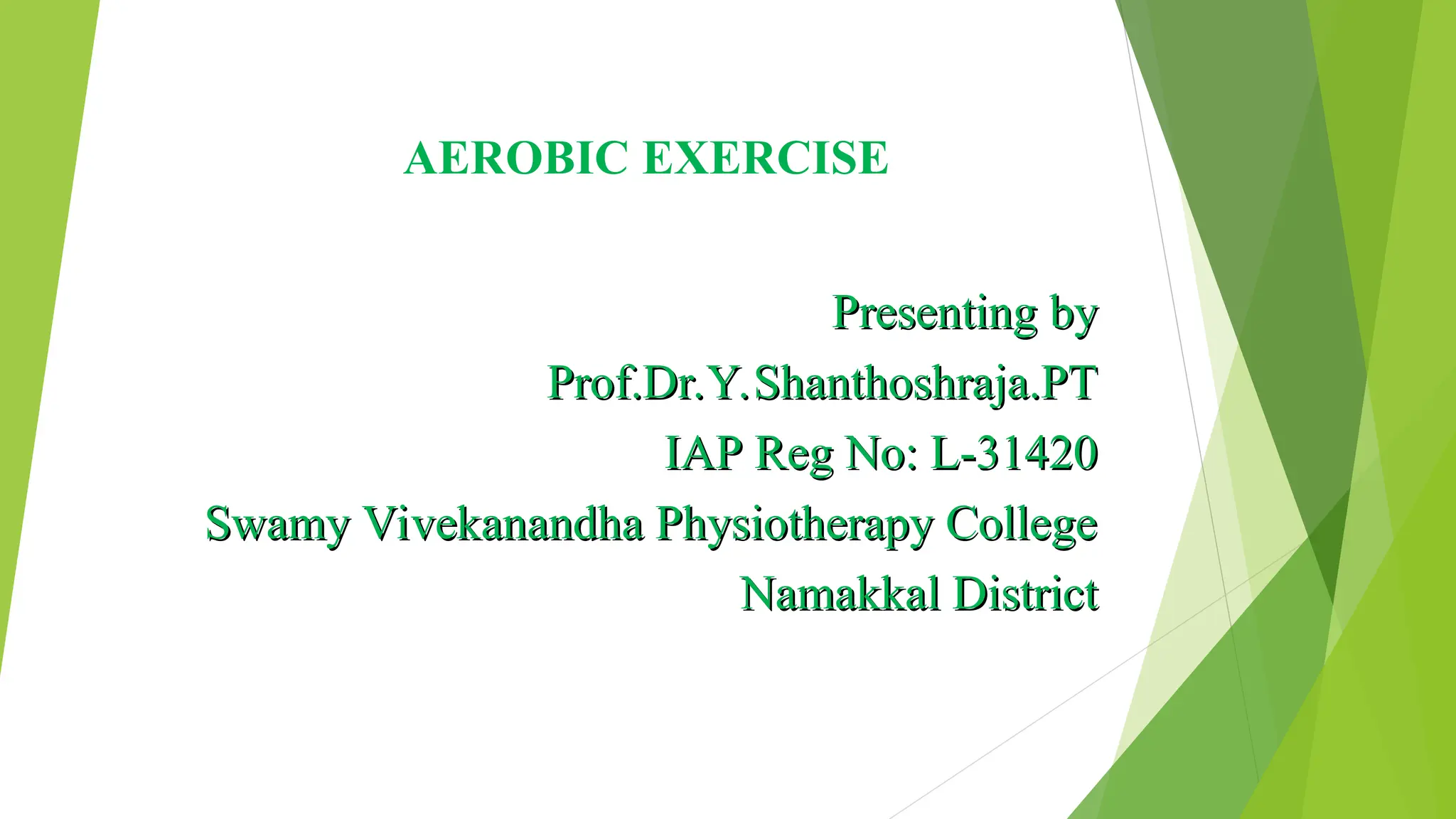 AEROBIC EXERCISE

Presenting by
Prof.Dr.Y.Shanthoshraja.PT
IAP Reg No: L-31420
Swamy Vivekanandha Physiotherapy College
Namakkal District